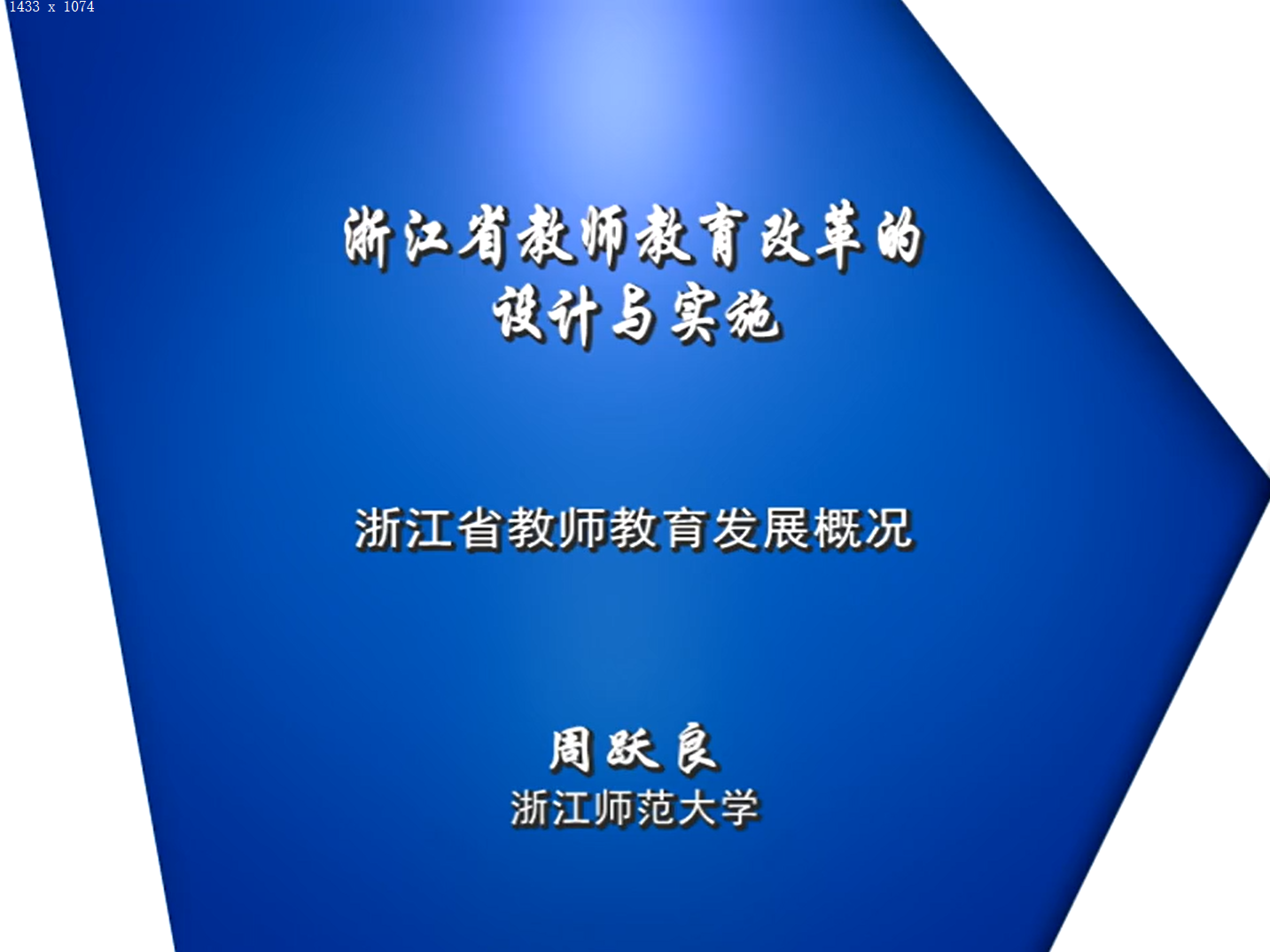 1433 x 1074

浙江省教师教育改革的设计与实施

浙江省教师教育发展概况

周跃良
浙江师范大学